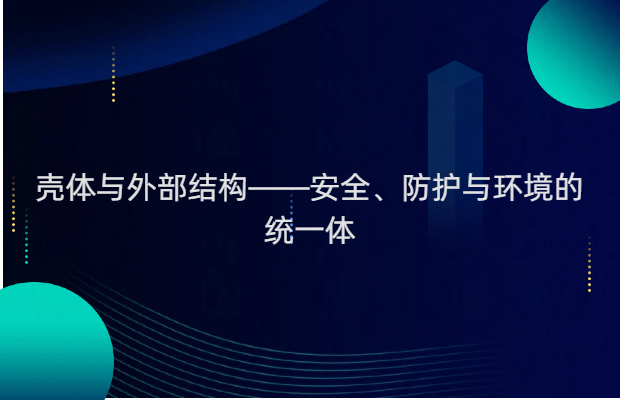 壳体与外部结构——安全、防护与环境的统一体